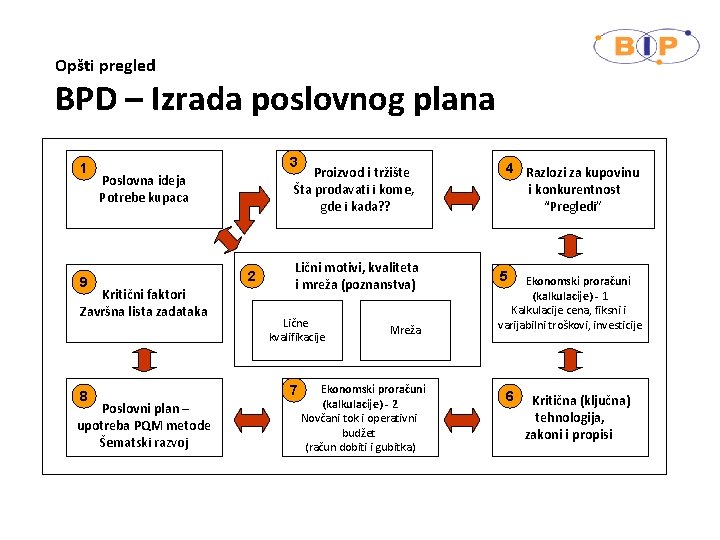 BIP

Opšti pregled

BPD – Izrada poslovnog plana

1 Poslovna ideja
Potrebe kupaca

3 Proizvod i tržište
Šta prodavati i kome,
gde i kada??

4 Razlozi za kupovinu
i konkurentnost
"Pregledi"

9 Kritični faktori
Završna lista zadataka

2 Lični motivi, kvaliteta
i mreža (poznanstva)

Lične kvalifikacije

Mreža

5 Ekonomski proračuni
(kalkulacije) - 1
Kalkulacije cena, fiksni i
varijabilni troškovi, investicije

8 Poslovni plan –
upotreba PQM metode
Šematski razvoj

7 Ekonomski proračuni
(kalkulacije) - 2
Novčani tok i operativni
budžet
(račun dobiti i gubitka)

6 Kritična (ključna)
tehnologija,
zakoni i propisi